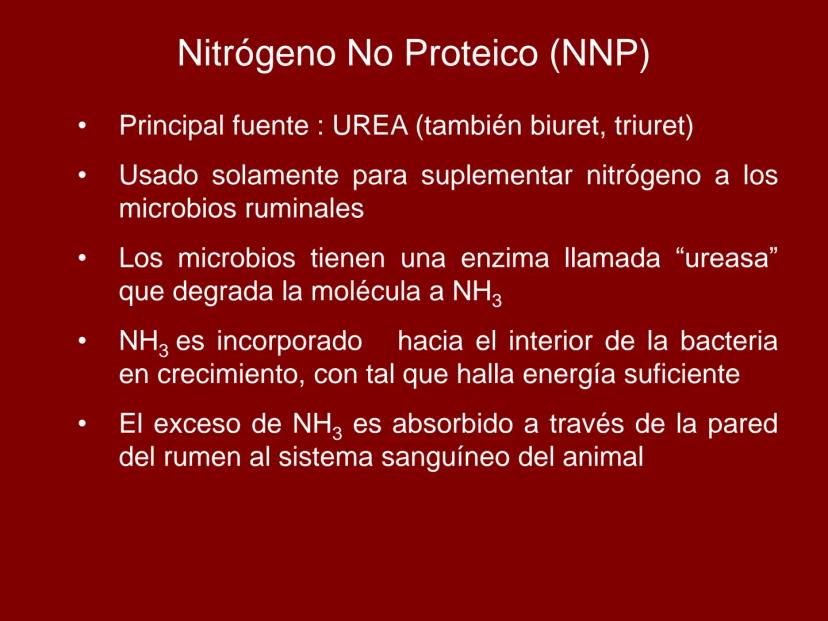 Nitrógeno No Proteico (NNP)

• Principal fuente : UREA (también biuret, triuret)

• Usado solamente para suplementar nitrógeno a los microbios ruminales

• Los microbios tienen una enzima llamada “ureasa” que degrada la molécula a $NH_3$

• $NH_3$ es incorporado hacia el interior de la bacteria en crecimiento, con tal que halla energía suficiente

• El exceso de $NH_3$ es absorbido a través de la pared del rumen al sistema sanguíneo del animal